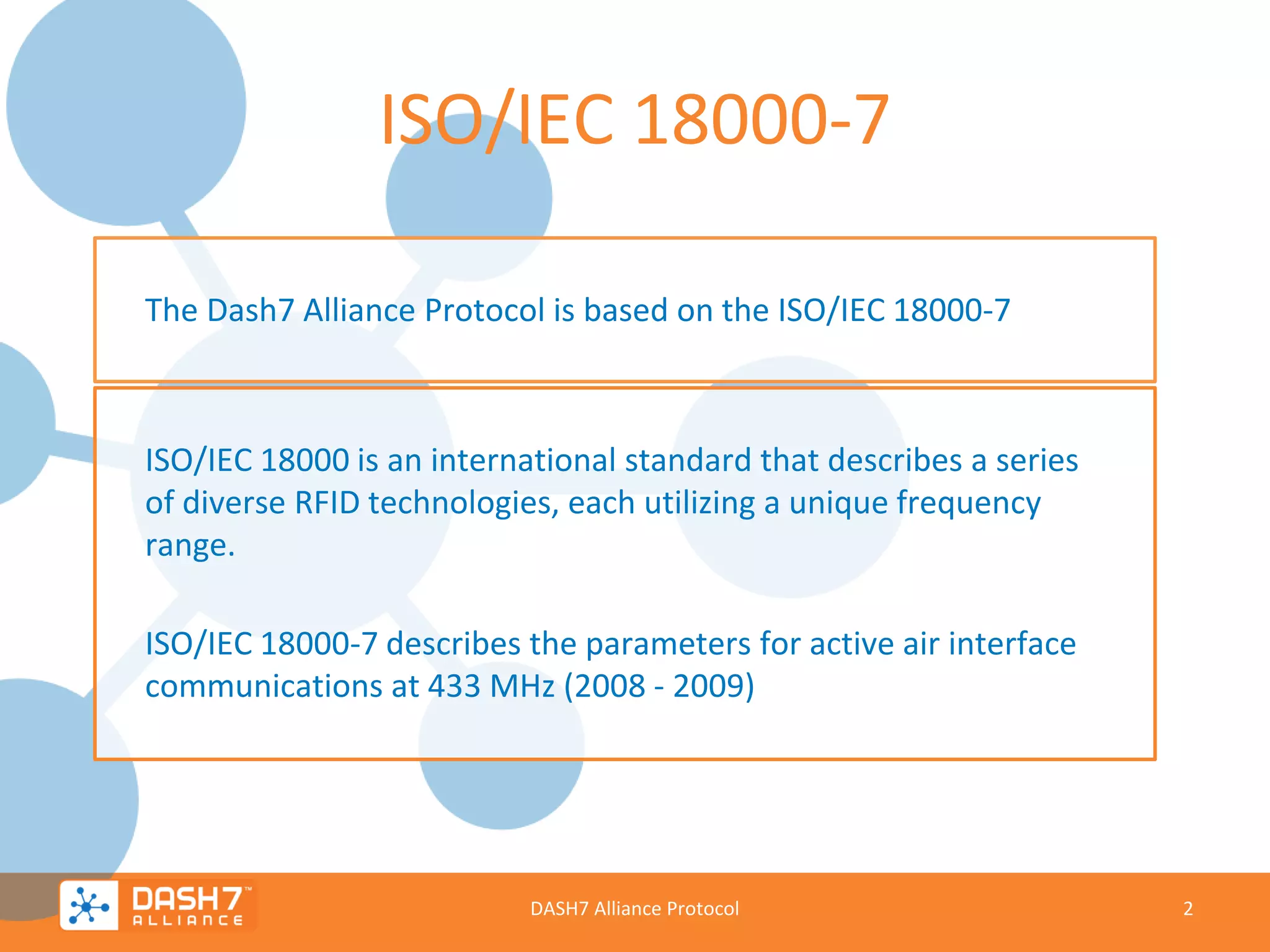 ISO/IEC 18000-7

The Dash7 Alliance Protocol is based on the ISO/IEC 18000-7

ISO/IEC 18000 is an international standard that describes a series of diverse RFID technologies, each utilizing a unique frequency range.

ISO/IEC 18000-7 describes the parameters for active air interface communications at 433 MHz (2008 - 2009)

DASH7™ ALLIANCE

DASH7 Alliance Protocol

2